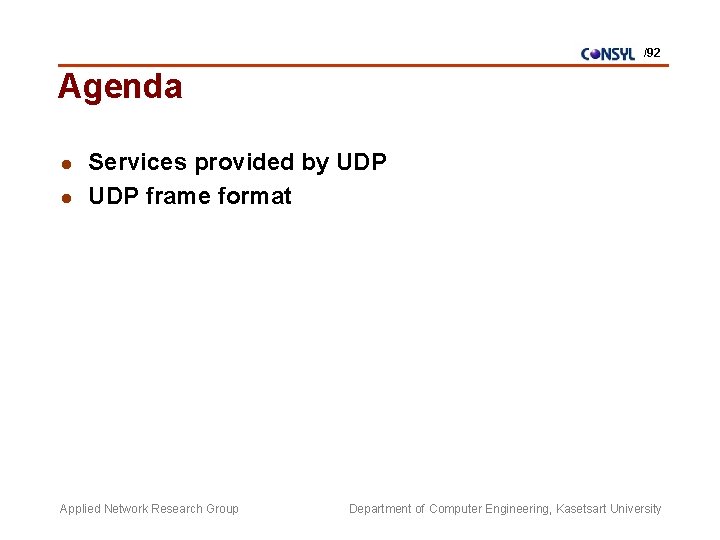 CONSYL /92

Agenda

- Services provided by UDP
- UDP frame format

Applied Network Research Group

Department of Computer Engineering, Kasetsart University